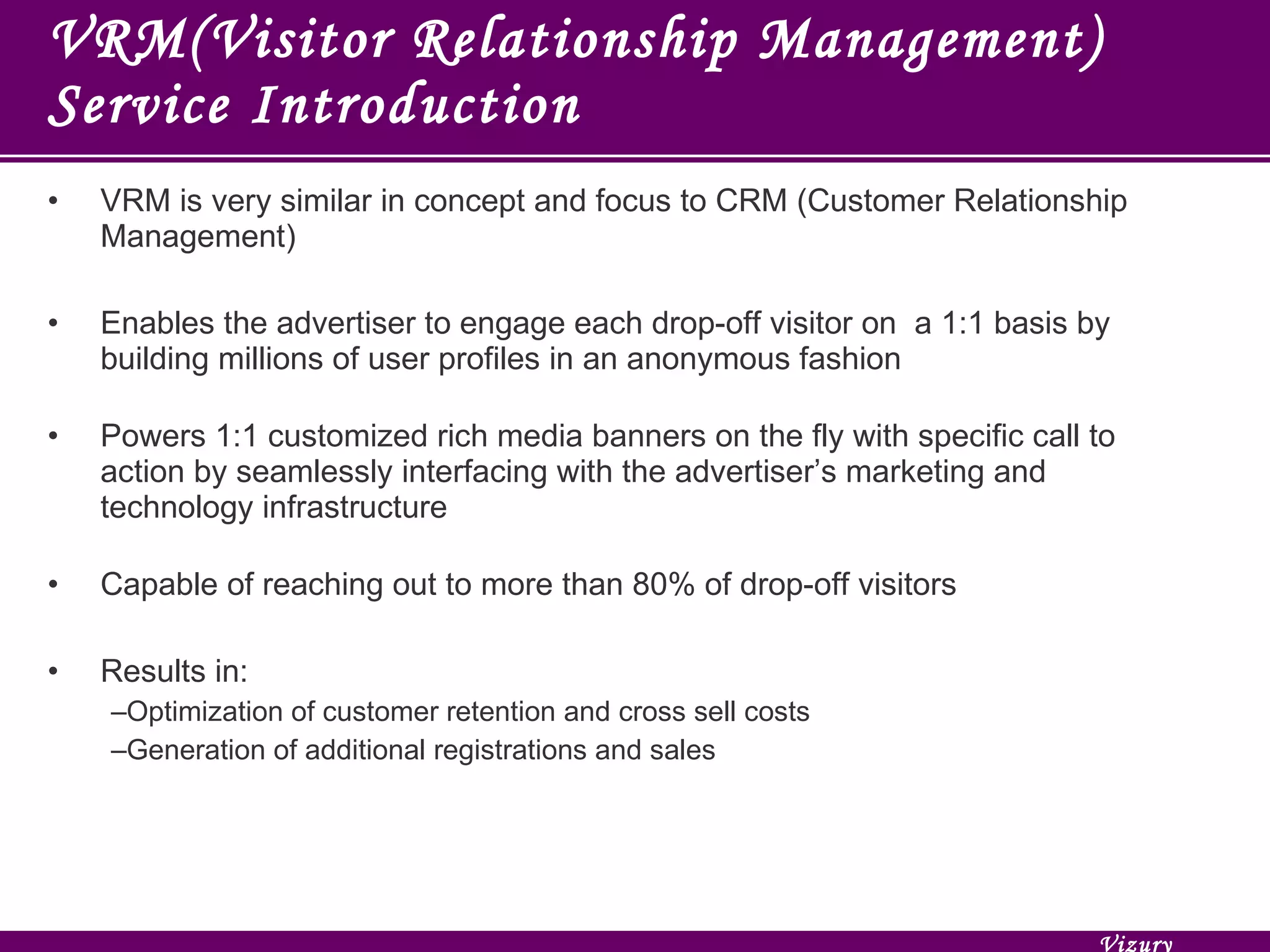 VRM(Visitor Relationship Management) Service Introduction

• VRM is very similar in concept and focus to CRM (Customer Relationship Management)

• Enables the advertiser to engage each drop-off visitor on a 1:1 basis by building millions of user profiles in an anonymous fashion

• Powers 1:1 customized rich media banners on the fly with specific call to action by seamlessly interfacing with the advertiser's marketing and technology infrastructure

• Capable of reaching out to more than 80% of drop-off visitors

• Results in:
–Optimization of customer retention and cross sell costs
–Generation of additional registrations and sales

Vizury